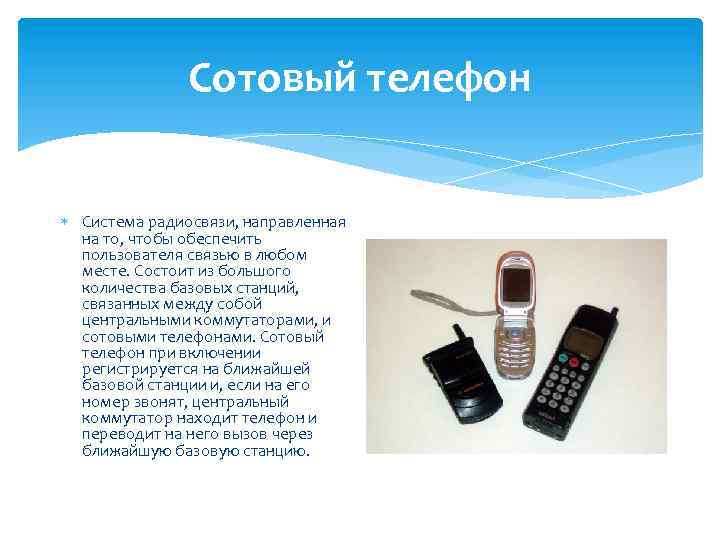 Сотовый телефон

Система радиосвязи, направленная на то, чтобы обеспечить пользователя связью в любом месте. Состоит из большого количества базовых станций, связанных между собой центральными коммутаторами, и сотовыми телефонами. Сотовый телефон при включении регистрируется на ближайшей базовой станции и, если на его номер звонят, центральный коммутатор находит телефон и переводит на него вызов через ближайшую базовую станцию.